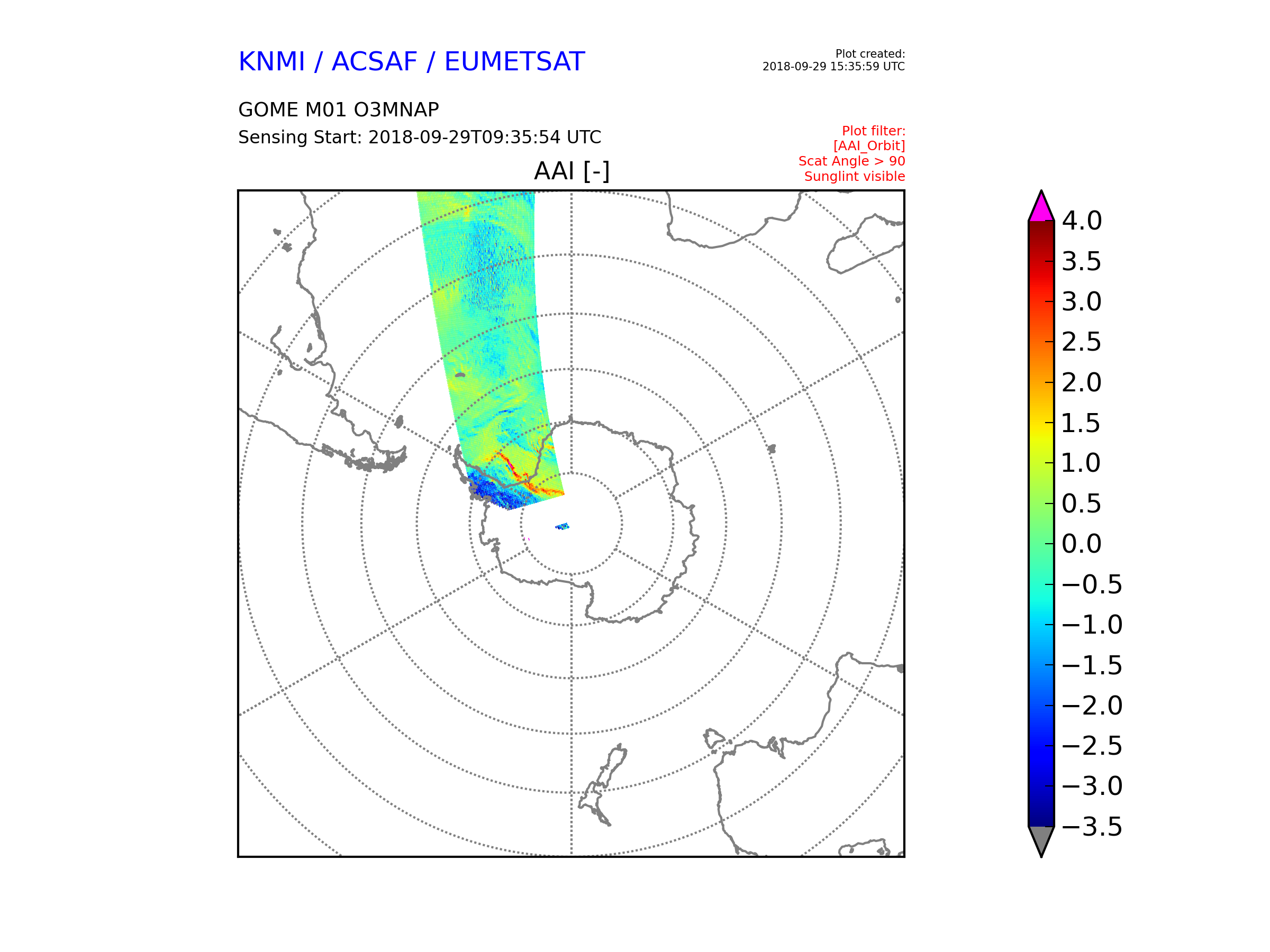 KNMI / ACSAF / EUMETSAT

Plot created:
2018-09-29 15:35:59 UTC

GOME M01 O3MNAP
Sensing Start: 2018-09-29T09:35:54 UTC

Plot filter:
[AAI_Orbit]
Scat Angle > 90
Sunglint visible

AAI [-]

4.0
3.5
3.0
2.5
2.0
1.5
1.0
0.5
0.0
−0.5
−1.0
−1.5
−2.0
−2.5
−3.0
−3.5